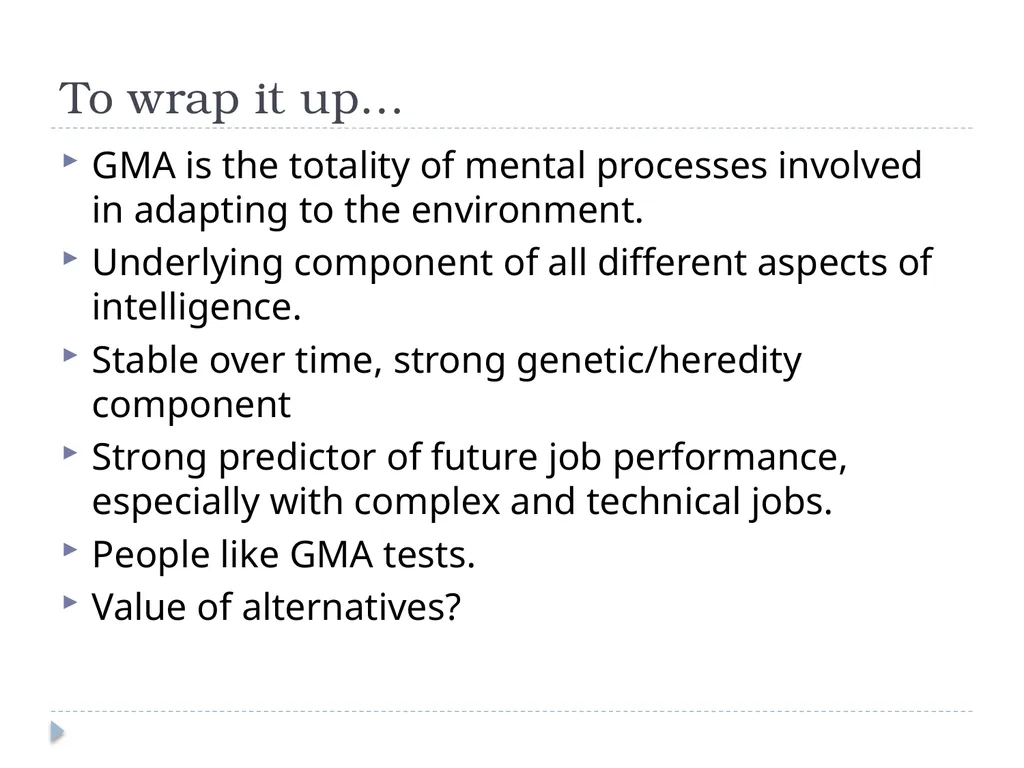 To wrap it up…

GMA is the totality of mental processes involved in adapting to the environment.

Underlying component of all different aspects of intelligence.

Stable over time, strong genetic/heredity component

Strong predictor of future job performance, especially with complex and technical jobs.

People like GMA tests.

Value of alternatives?